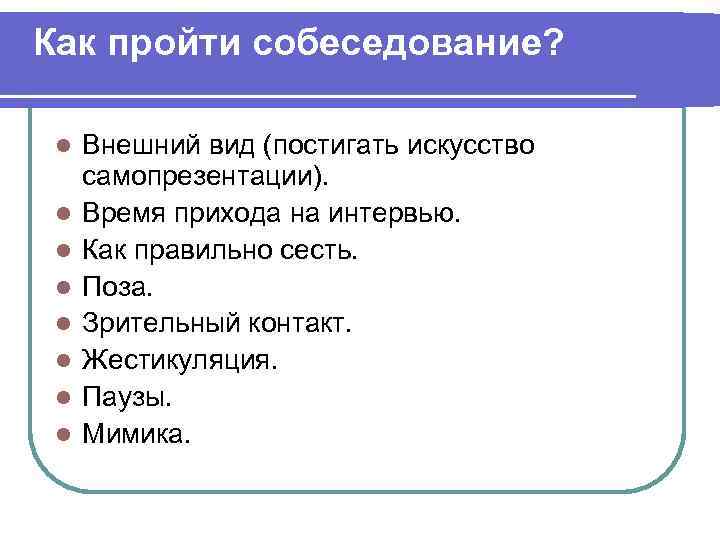 Как пройти собеседование?

- Внешний вид (постигать искусство самопрезентации).
- Время прихода на интервью.
- Как правильно сесть.
- Поза.
- Зрительный контакт.
- Жестикуляция.
- Паузы.
- Мимика.